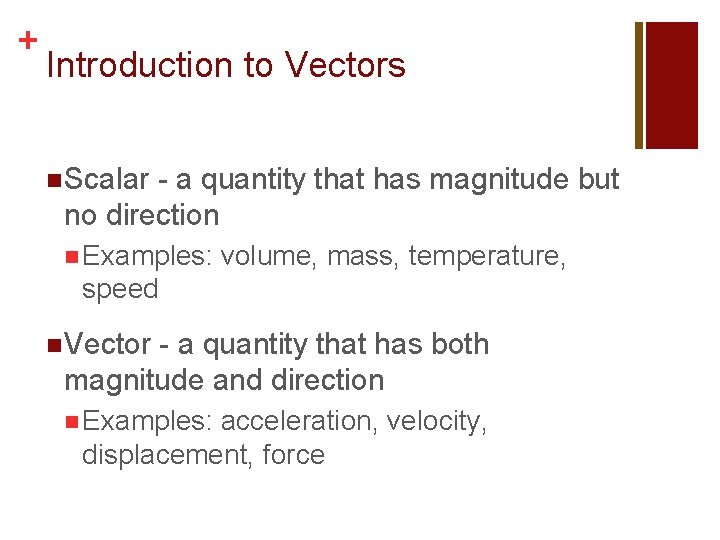 +
Introduction to Vectors

Scalar - a quantity that has magnitude but no direction

Examples: volume, mass, temperature, speed

Vector - a quantity that has both magnitude and direction

Examples: acceleration, velocity, displacement, force